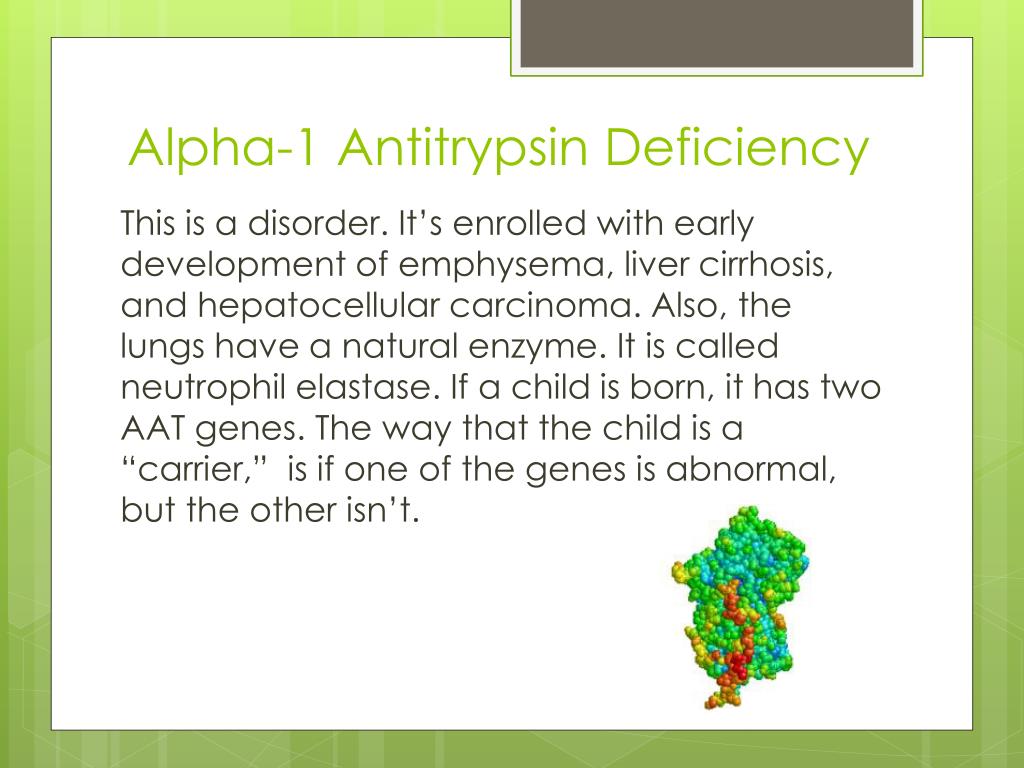 Alpha-1 Antitrypsin Deficiency

This is a disorder. It’s enrolled with early development of emphysema, liver cirrhosis, and hepatocellular carcinoma. Also, the lungs have a natural enzyme. It is called neutrophil elastase. If a child is born, it has two AAT genes. The way that the child is a “carrier,” is if one of the genes is abnormal, but the other isn’t.